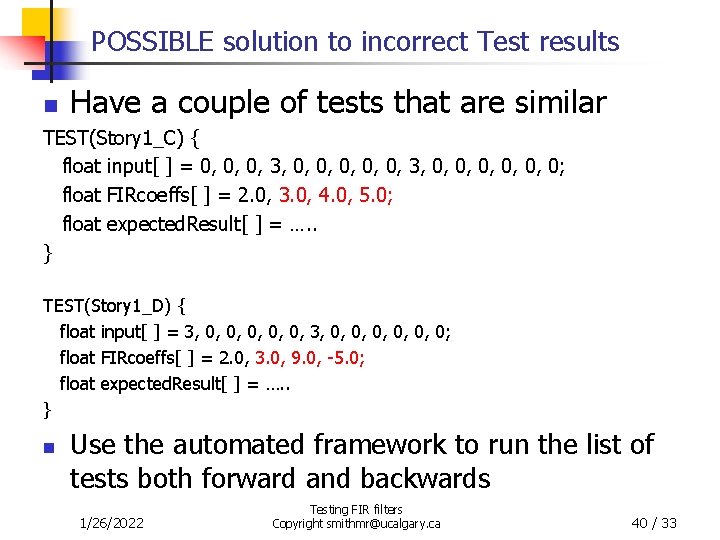 POSSIBLE solution to incorrect Test results

Have a couple of tests that are similar

TEST(Story1_C) {
float input[ ] = 0, 0, 0, 3, 0, 0, 0, 0, 0, 3, 0, 0, 0, 0, 0, 0;
float FIRcoeffs[ ] = 2.0, 3.0, 4.0, 5.0;
float expectedResult[ ] = …..
}

TEST(Story1_D) {
float input[ ] = 3, 0, 0, 0, 0, 0, 3, 0, 0, 0, 0, 0, 0;
float FIRcoeffs[ ] = 2.0, 3.0, 9.0, -5.0;
float expectedResult[ ] = …..
}

Use the automated framework to run the list of tests both forward and backwards

1/26/2022

Testing FIR filters
Copyright smithmr@ucalgary.ca

40 / 33